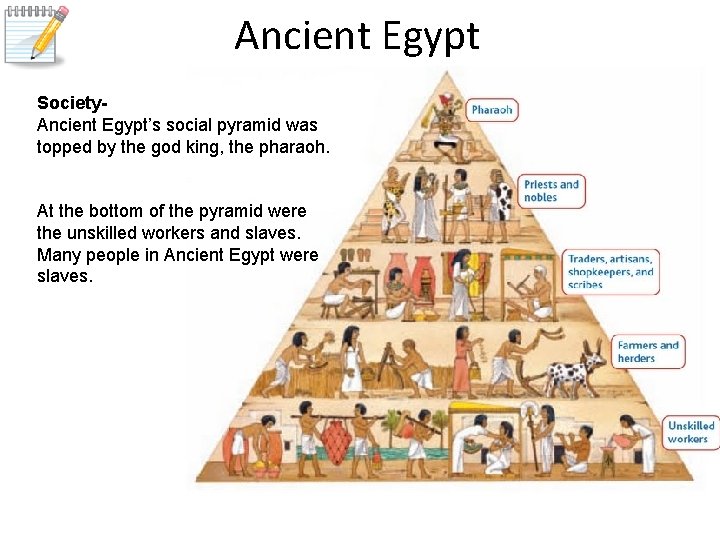 Ancient Egypt

Society-
Ancient Egypt's social pyramid was topped by the god king, the pharaoh.

At the bottom of the pyramid were the unskilled workers and slaves. Many people in Ancient Egypt were slaves.

Pharaoh

Priests and nobles

Traders, artisans, shopkeepers, and scribes

Farmers and herders

Unskilled workers